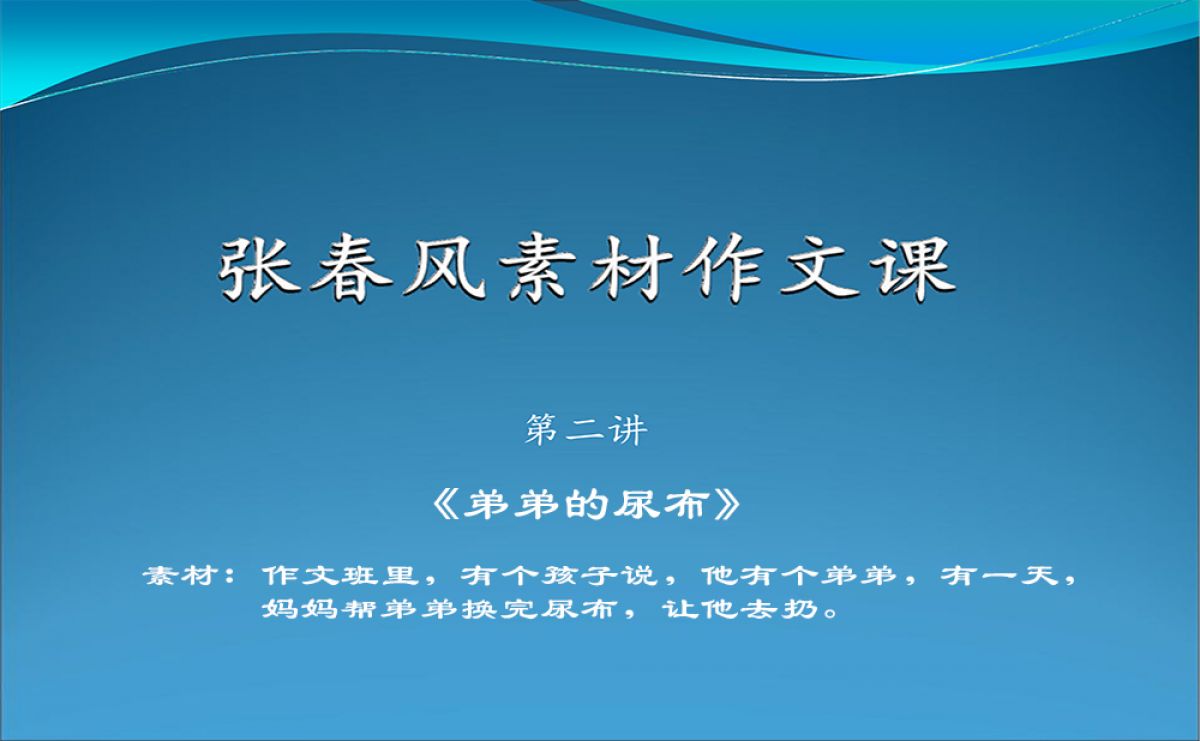 张春风素材作文课

第二讲

《弟弟的尿布》

素材：作文班里，有个孩子说，他有个弟弟，有一天，妈妈帮弟弟换完尿布，让他去扔。